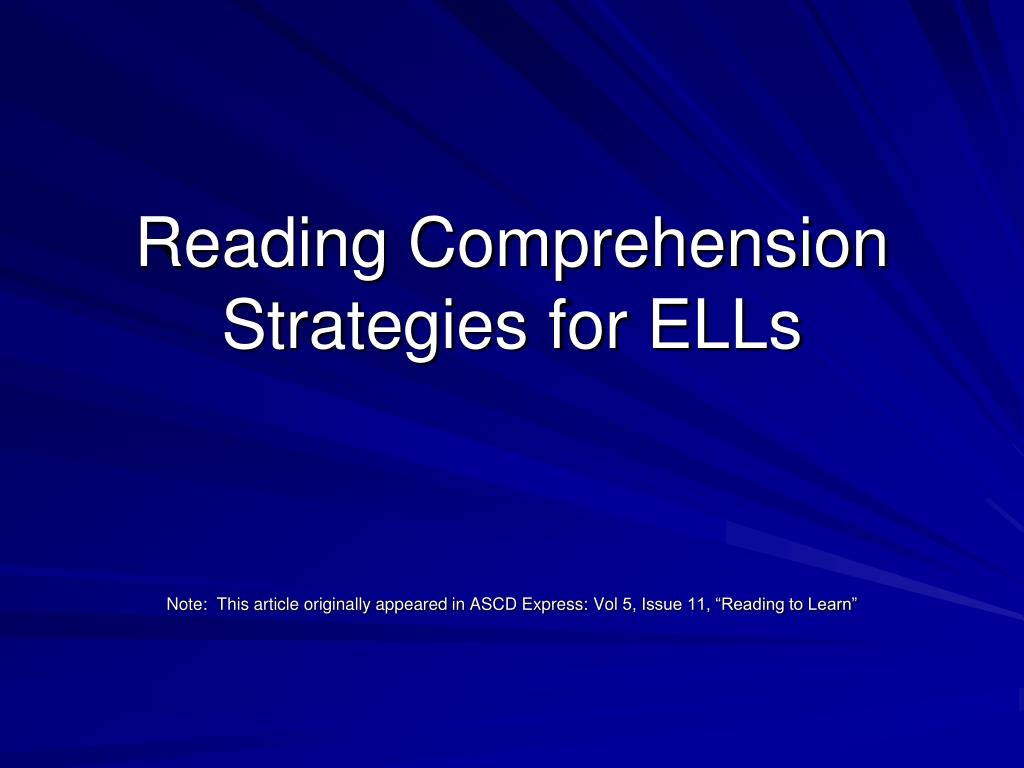 Reading Comprehension Strategies for ELLs

Note: This article originally appeared in ASCD Express: Vol 5, Issue 11, “Reading to Learn”